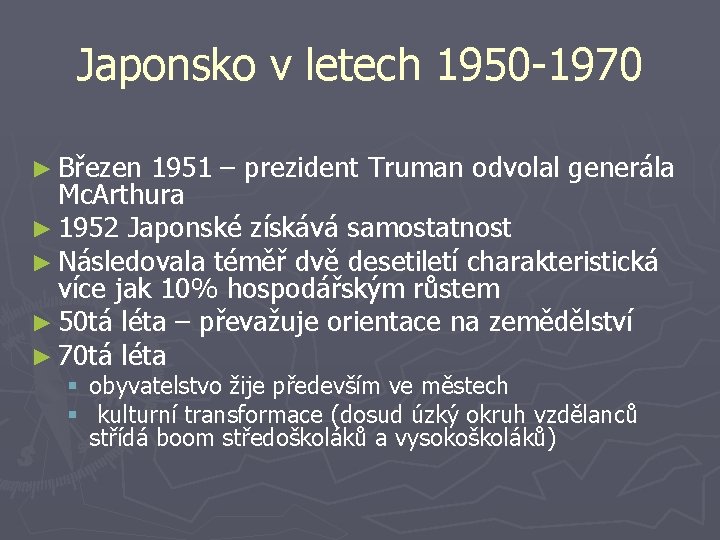 Japonsko v letech 1950-1970

► Březen 1951 – prezident Truman odvolal generála McArthura
► 1952 Japonské získává samostatnost
► Následovala téměř dvě desetiletí charakteristická více jak 10% hospodářským růstem
► 50tá léta – převažuje orientace na zemědělství
► 70tá léta
▪ obyvatelstvo žije především ve městech
▪ kulturní transformace (dosud úzký okruh vzdělanců střídá boom středoškoláků a vysokoškoláků)